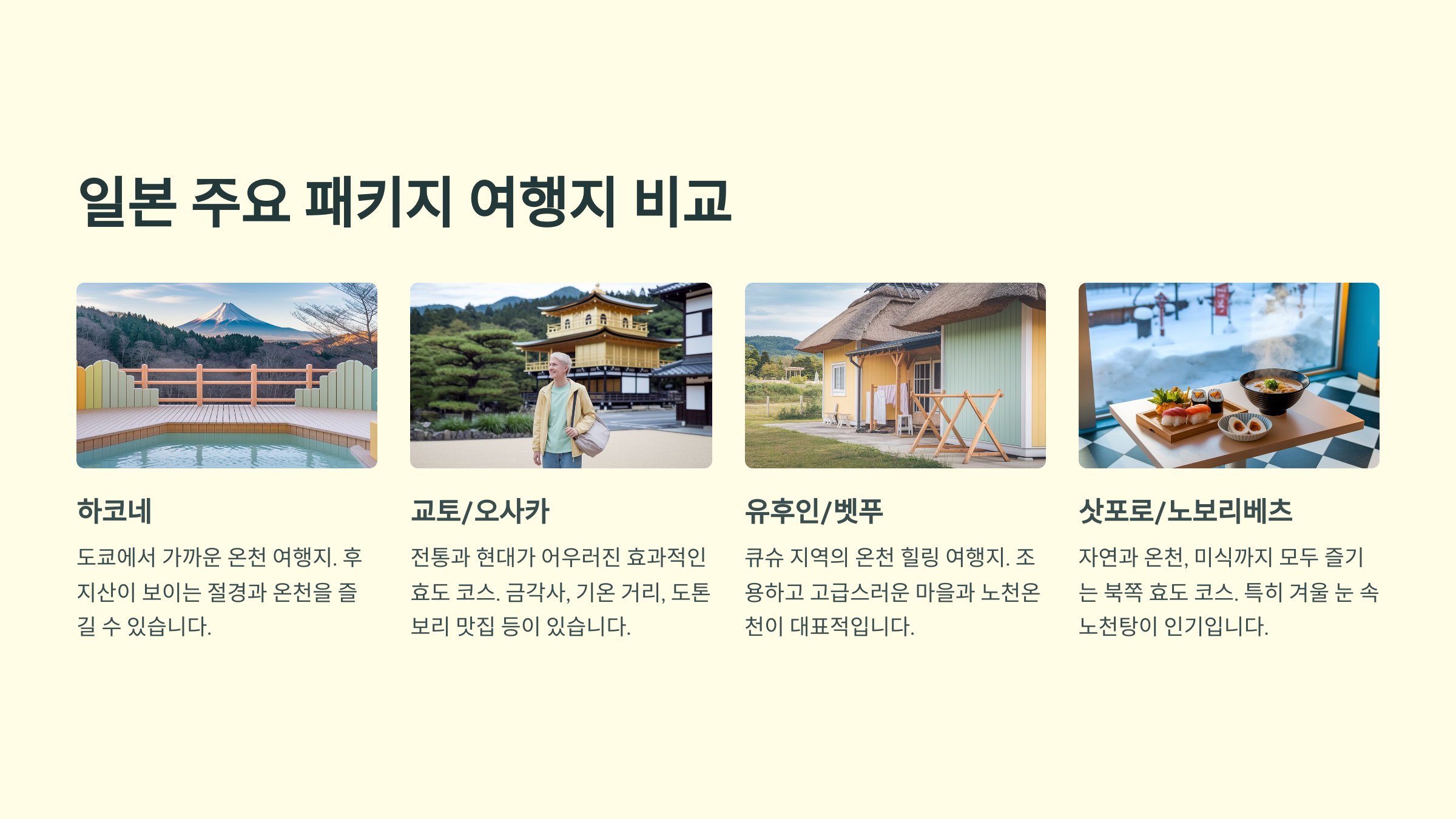 일본 주요 패키지 여행지 비교

하코네

도쿄에서 가까운 온천 여행지. 후지산이 보이는 절경과 온천을 즐길 수 있습니다.

교토/오사카

전통과 현대가 어우러진 효과적인 효도 코스. 금각사, 기온 거리, 도톤보리 맛집 등이 있습니다.

유후인/벳푸

큐슈 지역의 온천 힐링 여행지. 조용하고 고급스러운 마을과 노천온천이 대표적입니다.

삿포로/노보리베츠

자연과 온천, 미식까지 모두 즐기는 북쪽 효도 코스. 특히 겨울 눈 속 노천탕이 인기입니다.